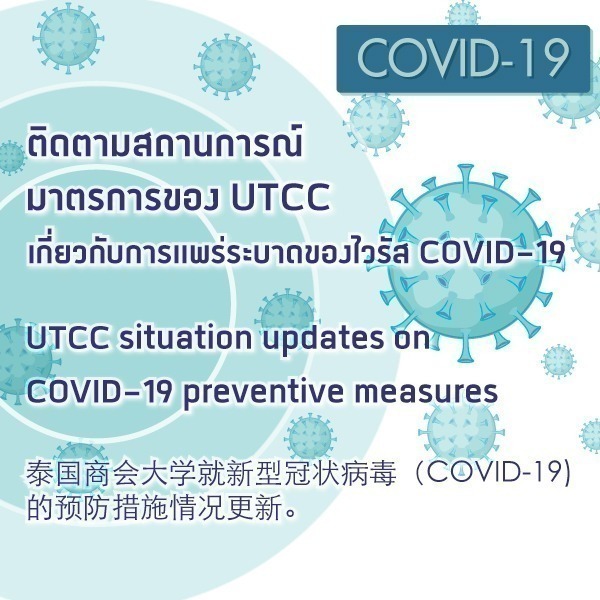 COVID-19

ติดตามสถานการณ์
มาตรการของ UTCC
เกี่ยวกับการแพร่ระบาดของไวรัส COVID-19

UTCC situation updates on
COVID-19 preventive measures

泰国商会大学就新型冠状病毒（COVID-19)
的预防措施情况更新。